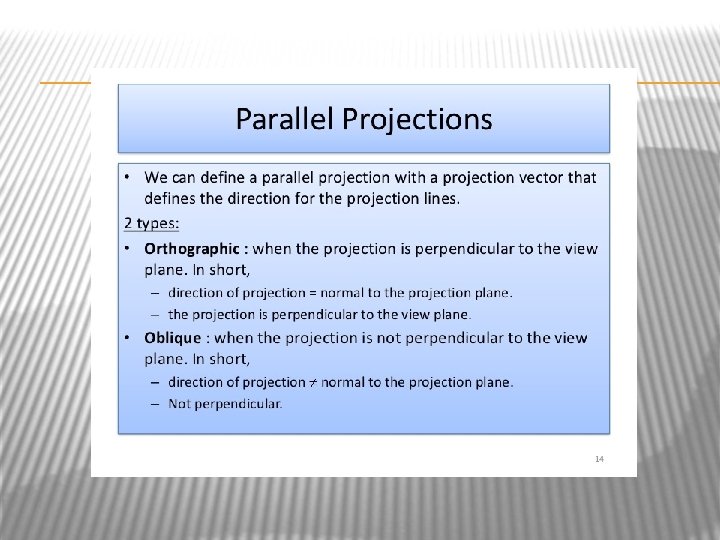 Parallel Projections

• We can define a parallel projection with a projection vector that defines the direction for the projection lines.

2 types:

• Orthographic : when the projection is perpendicular to the view plane. In short,
– direction of projection = normal to the projection plane.
– the projection is perpendicular to the view plane.

• Oblique : when the projection is not perpendicular to the view plane. In short,
– direction of projection $\neq$ normal to the projection plane.
– Not perpendicular.

14